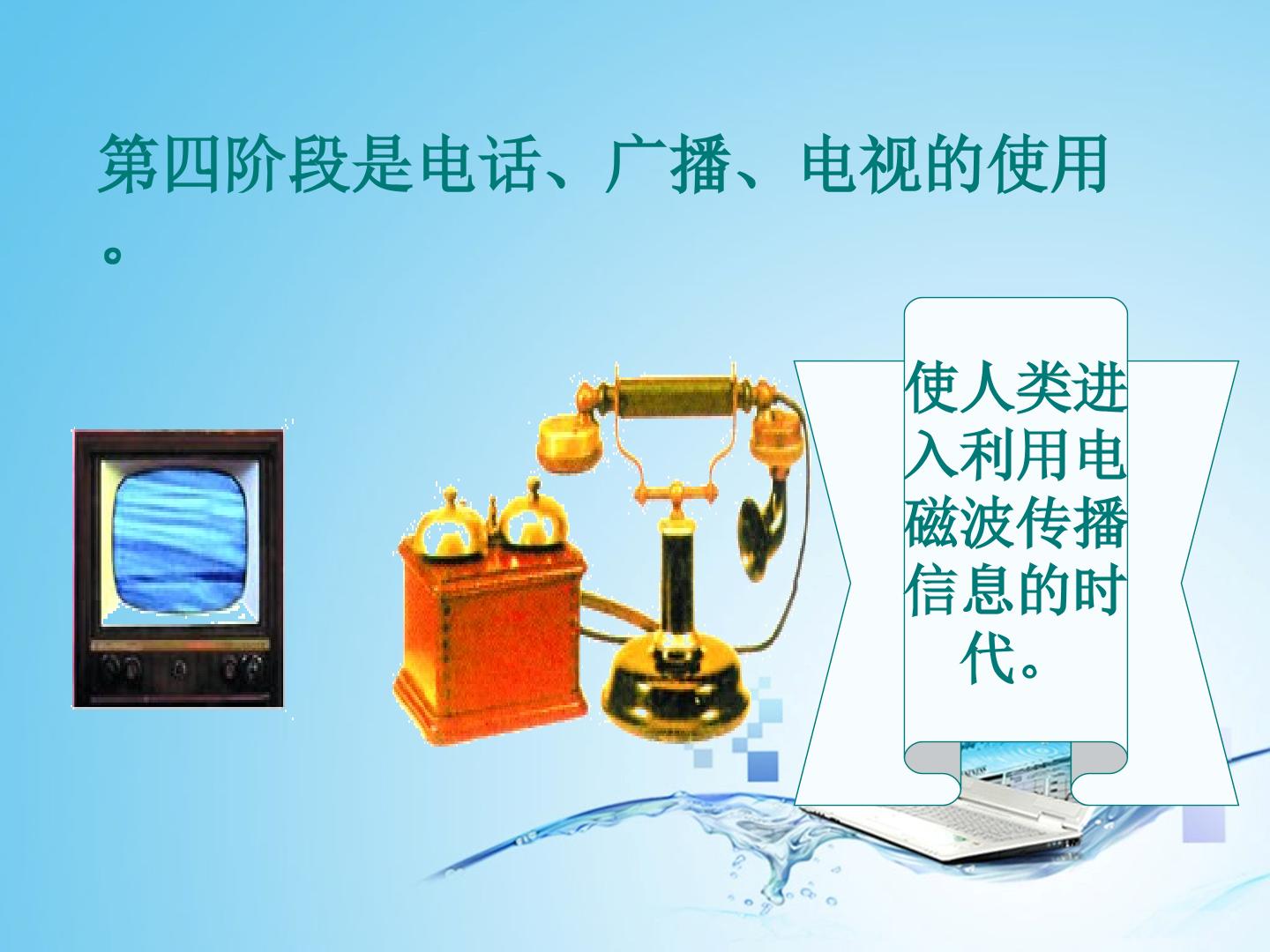 第四阶段是电话、广播、电视的使用。

使人类进入利用电磁波传播信息的时代。